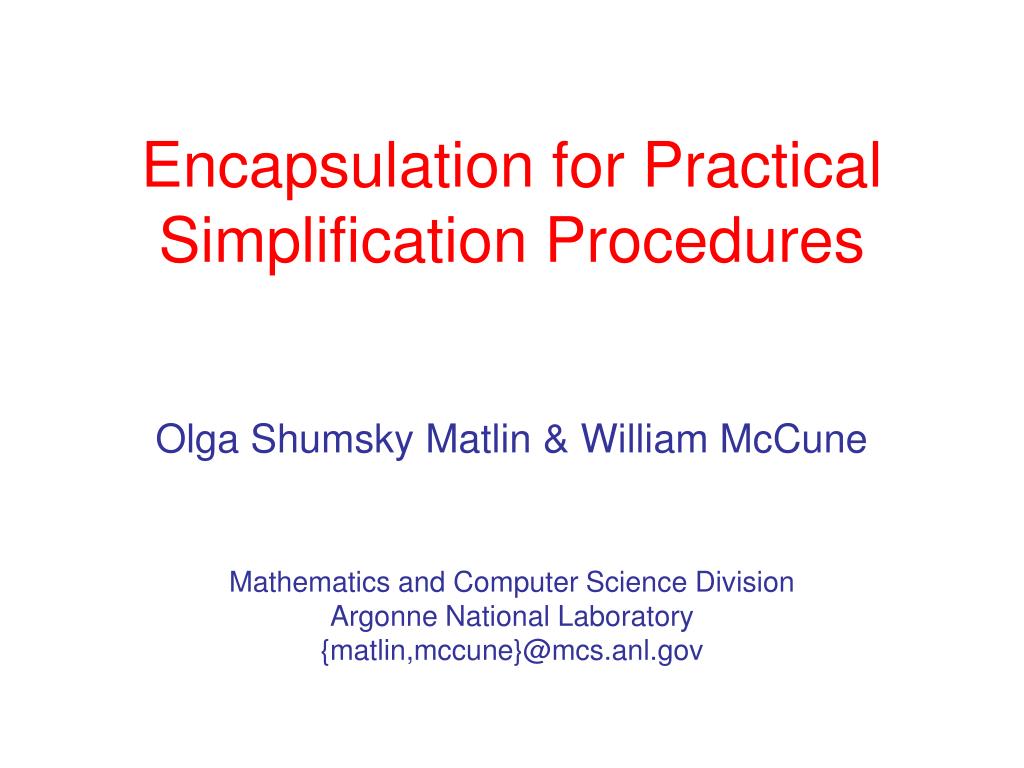 Encapsulation for Practical Simplification Procedures

Olga Shumsky Matlin & William McCune

Mathematics and Computer Science Division
Argonne National Laboratory
{matlin,mccune}@mcs.anl.gov